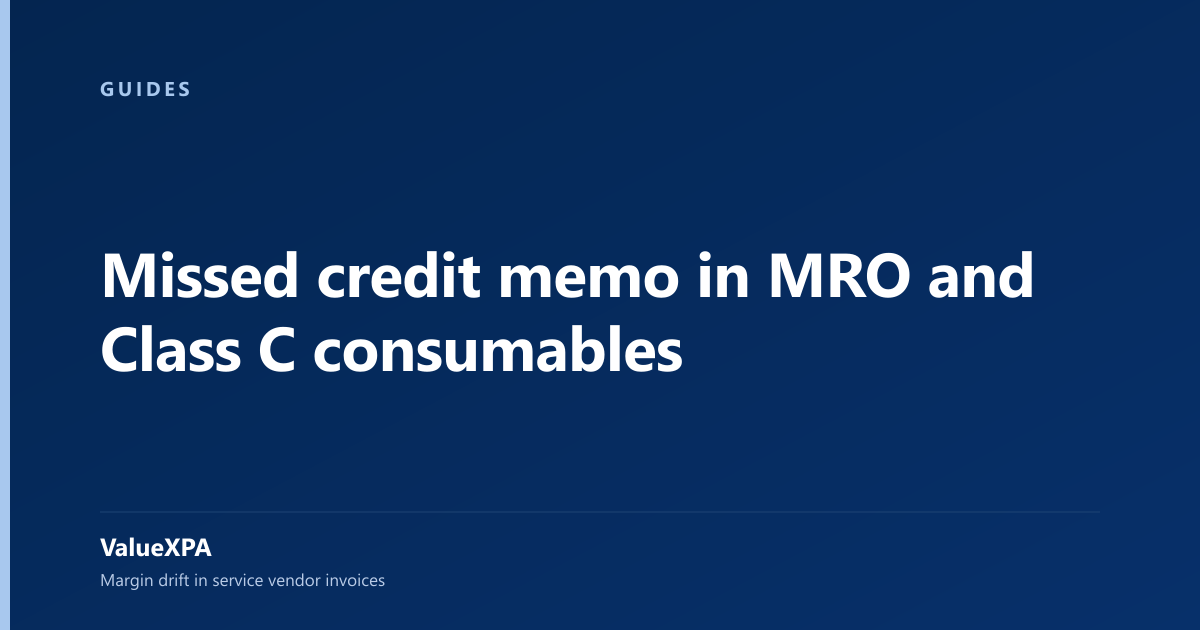 GUIDES

Missed credit memo in MRO and Class C consumables

ValueXPA

Margin drift in service vendor invoices